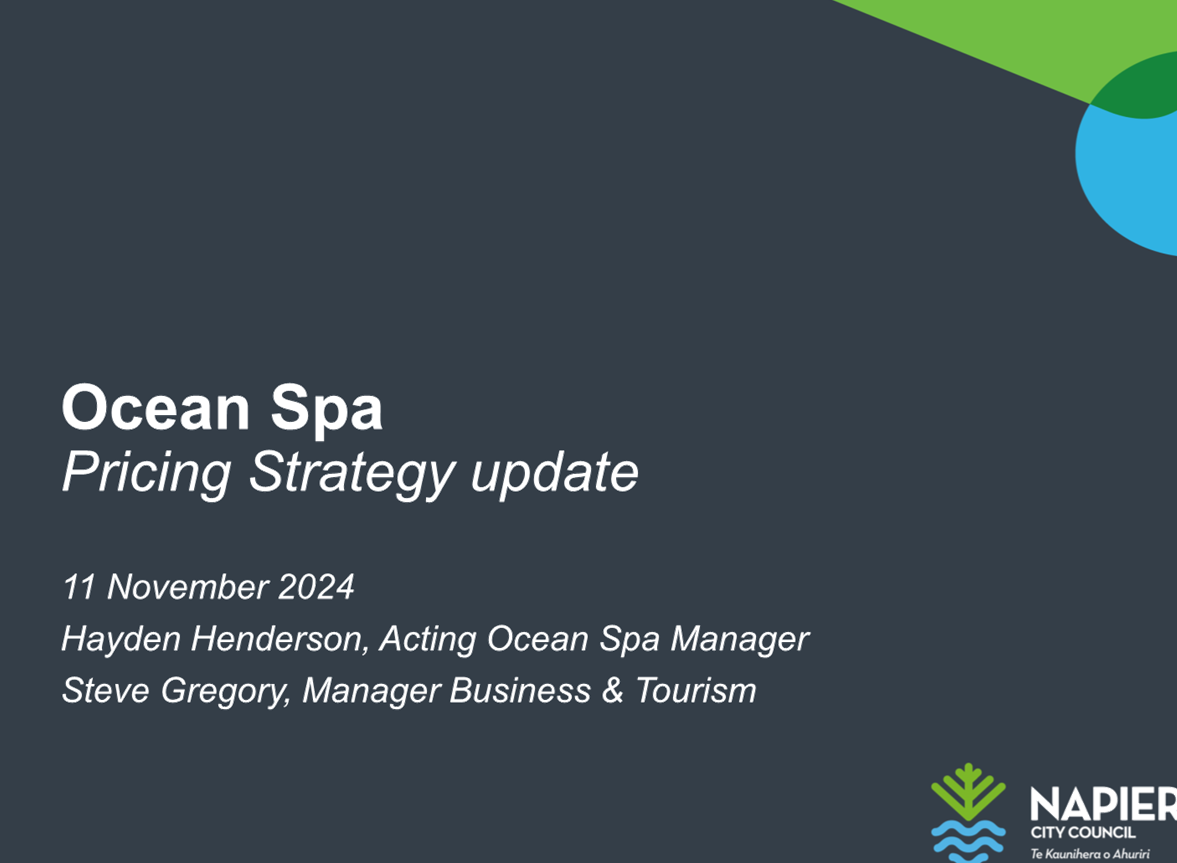 Ocean Spa
Pricing Strategy update

11 November 2024
Hayden Henderson, Acting Ocean Spa Manager
Steve Gregory, Manager Business & Tourism

NAPIER
CITY COUNCIL
Te Kaunihera o Ahuriri